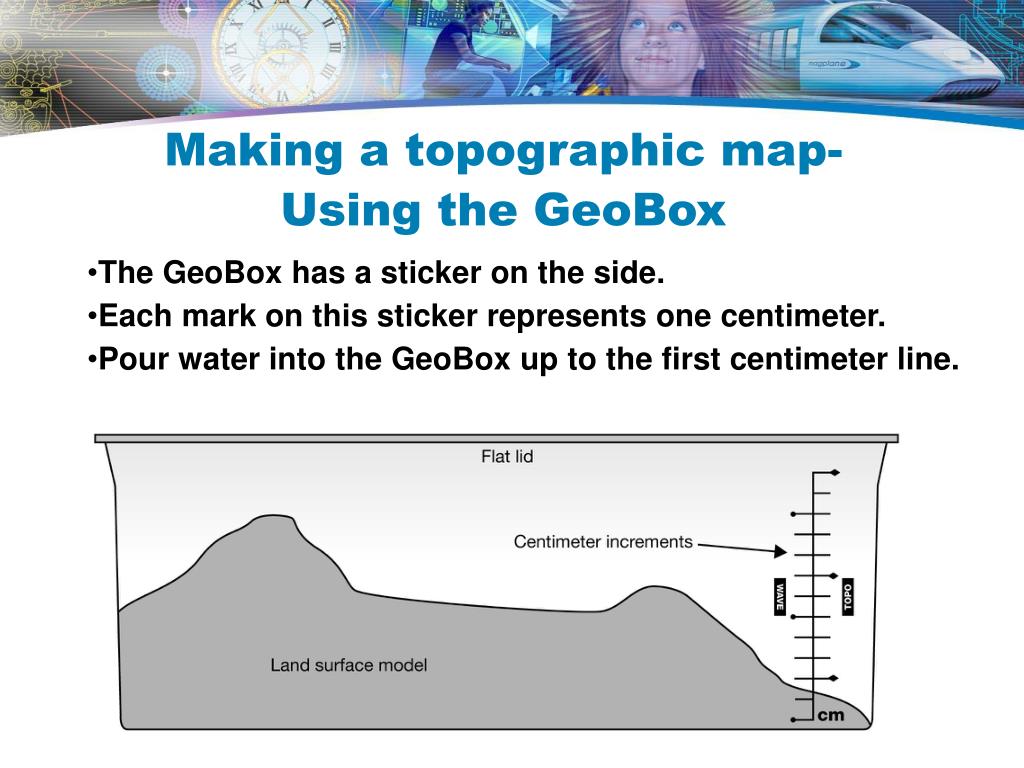 Making a topographic map-
Using the GeoBox

•The GeoBox has a sticker on the side.
•Each mark on this sticker represents one centimeter.
•Pour water into the GeoBox up to the first centimeter line.

Flat lid

Centimeter increments

WAVE

TOPO

Land surface model

cm